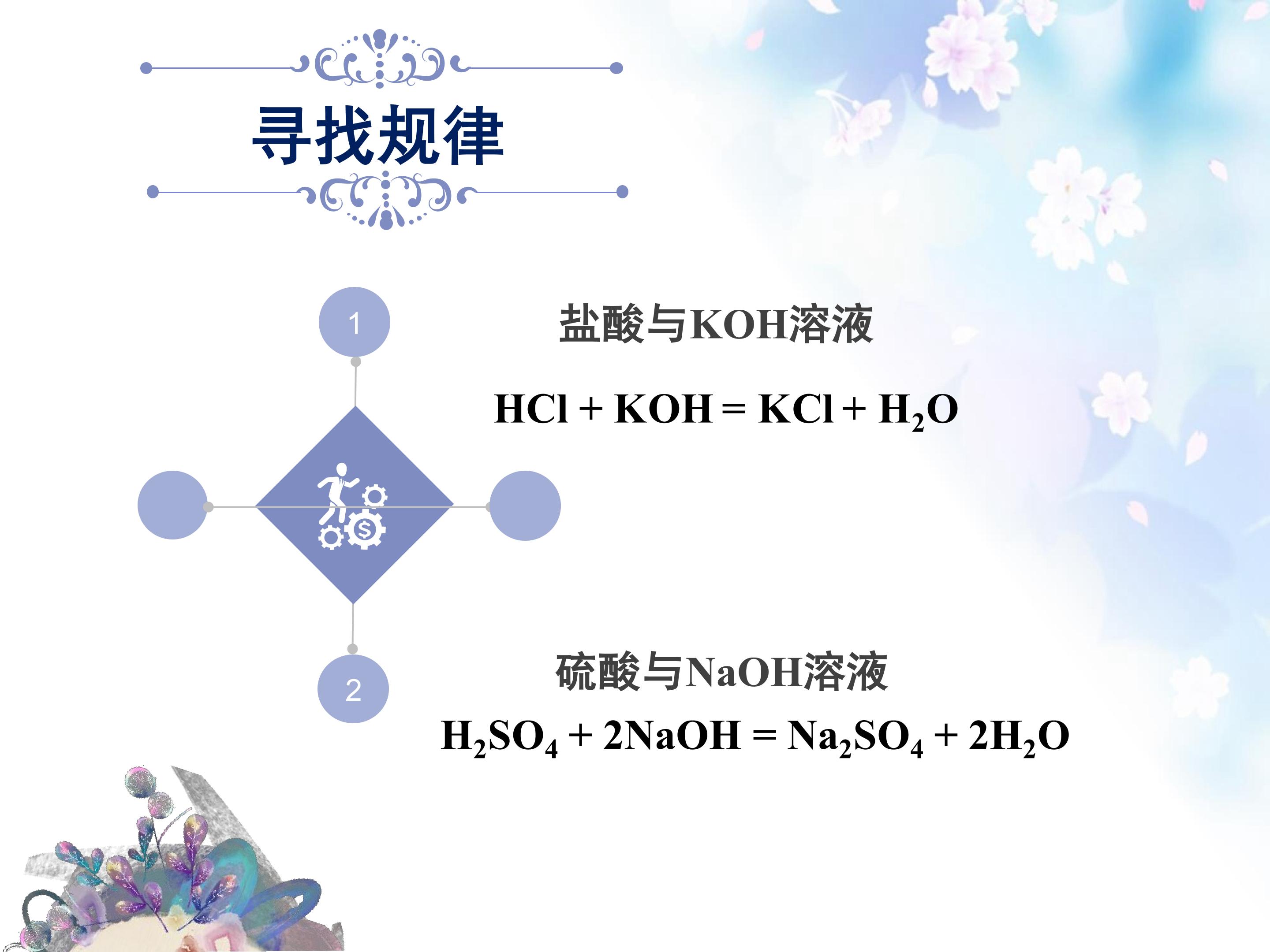 寻找规律

1

盐酸与KOH溶液

$HCl + KOH = KCl + H_2O$

2

硫酸与NaOH溶液

$H_2SO_4 + 2NaOH = Na_2SO_4 + 2H_2O$